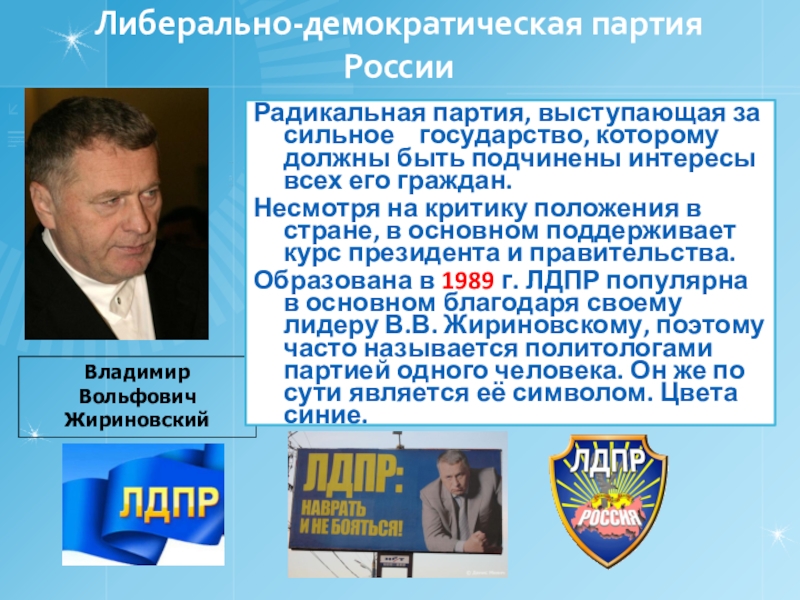 Либерально-демократическая партия России

Радикальная партия, выступающая за сильное государство, которому должны быть подчинены интересы всех его граждан.

Несмотря на критику положения в стране, в основном поддерживает курс президента и правительства.

Образована в 1989 г. ЛДПР популярна в основном благодаря своему лидеру В.В. Жириновскому, поэтому часто называется политологами партией одного человека. Он же по сути является её символом. Цвета синие.

Владимир Вольфович Жириновский

ЛДПР

ЛДПР: НАВРАТЬ И НЕ БОЯТЬСЯ!

ЛДПР РОССИЯ